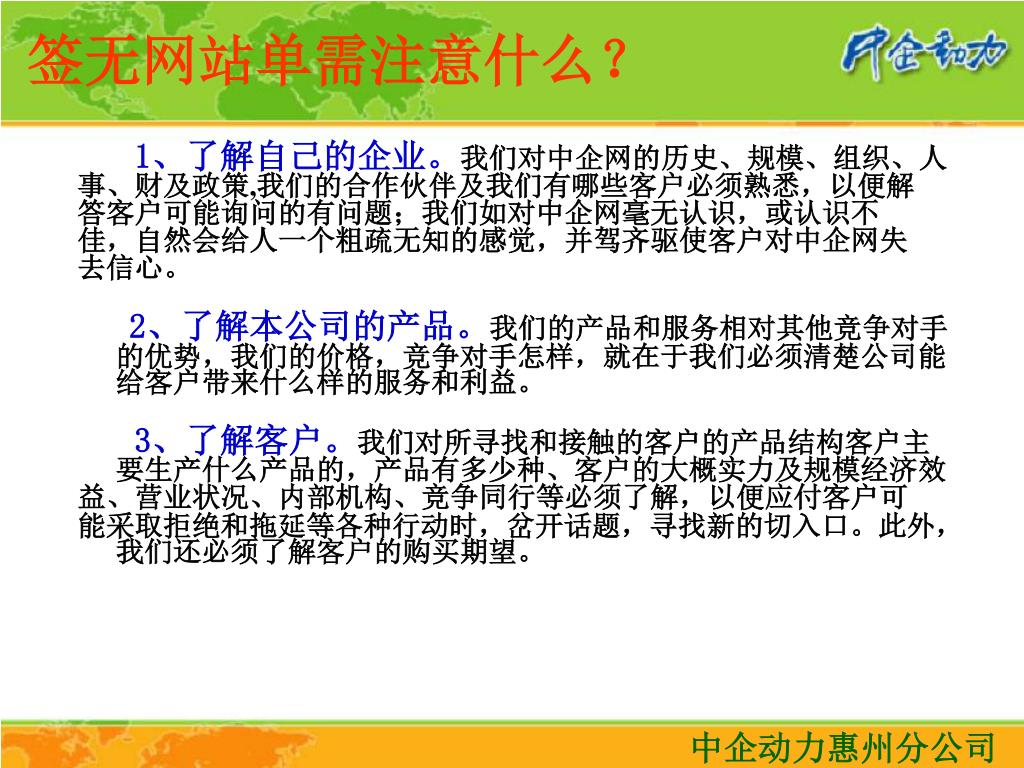 签无网站单需注意什么？

中企动力

1、了解自己的企业。我们对中企网的历史、规模、组织、人事、财及政策,我们的合作伙伴及我们有哪些客户必须熟悉，以便解答客户可能询问的有问题；我们如对中企网毫无认识，或认识不佳，自然会给人一个粗疏无知的感觉，并驾齐驱使客户对中企网失去信心。

2、了解本公司的产品。我们的产品和服务相对其他竞争对手的优势，我们的价格，竞争对手怎样，就在于我们必须清楚公司能给客户带来什么样的服务和利益。

3、了解客户。我们对所寻找和接触的客户的产品结构客户主要生产什么产品的，产品有多少种、客户的大概实力及规模经济效益、营业状况、内部机构、竞争同行等必须了解，以便应付客户可能采取拒绝和拖延等各种行动时，岔开话题，寻找新的切入口。此外，我们还必须了解客户的购买期望。

中企动力惠州分公司